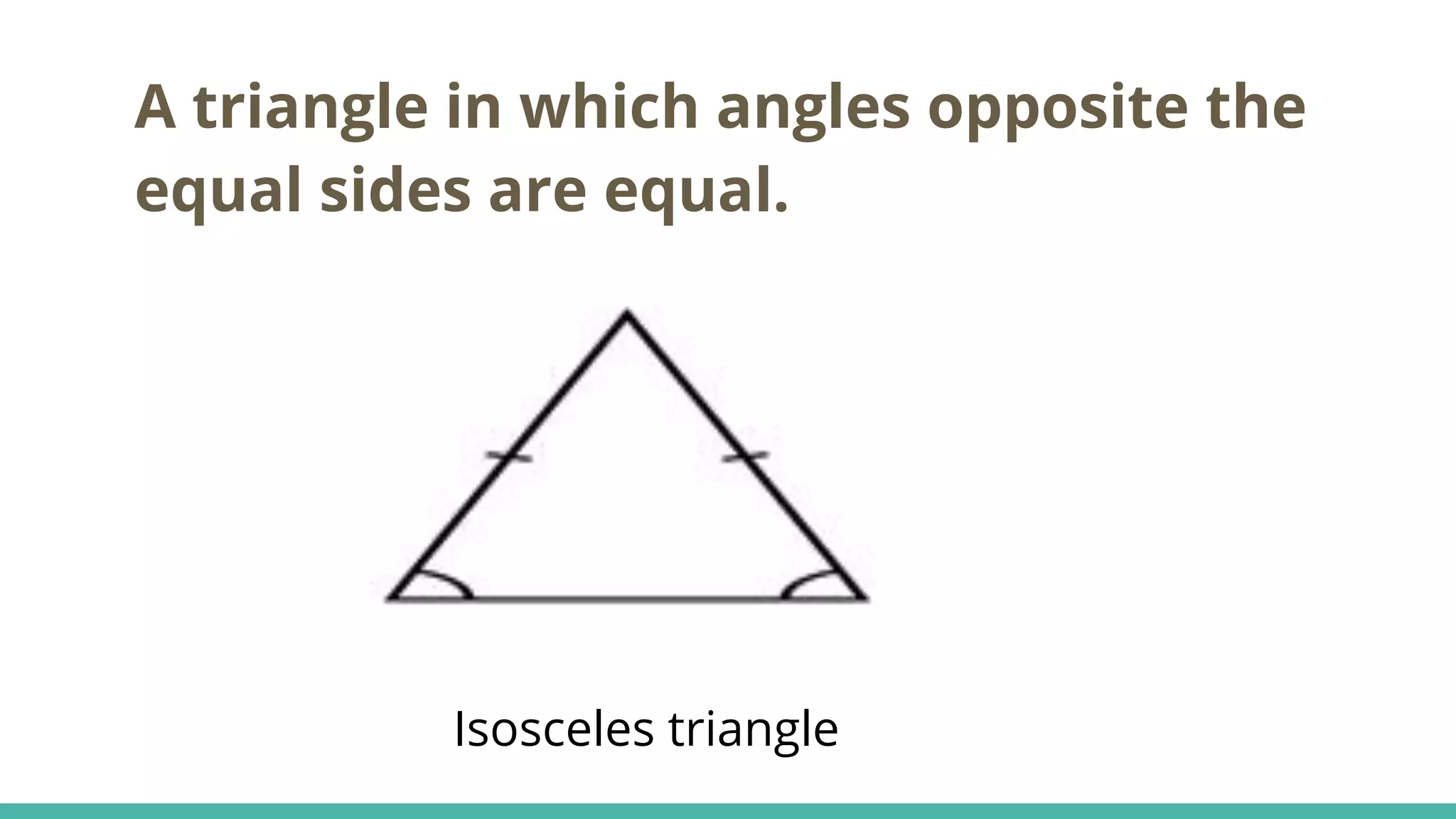 A triangle in which angles opposite the equal sides are equal.

Isosceles triangle